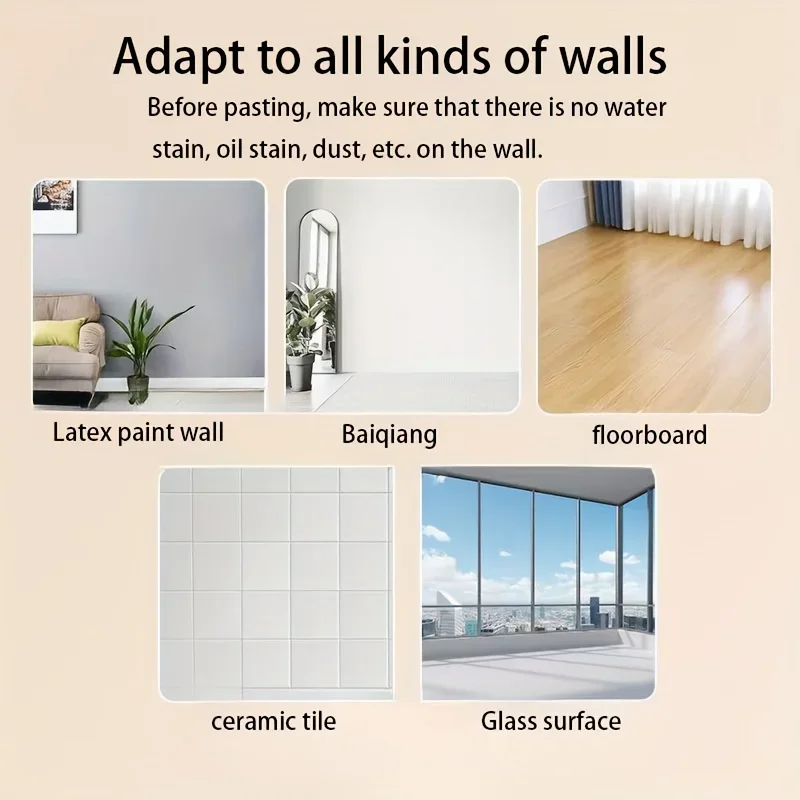 Adapt to all kinds of walls

Before pasting, make sure that there is no water stain, oil stain, dust, etc. on the wall.

Latex paint wall

Baiqiang

floorboard

ceramic tile

Glass surface